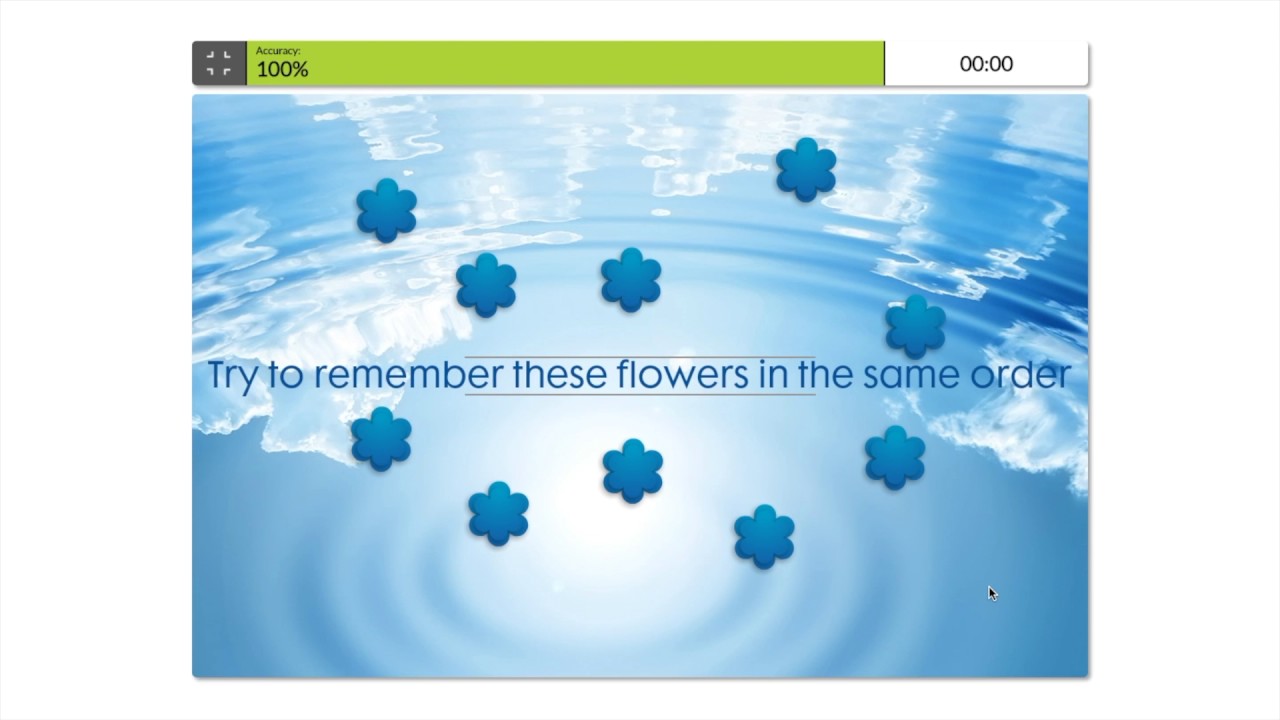 Accuracy:
100%

00:00

Try to remember these flowers in the same order